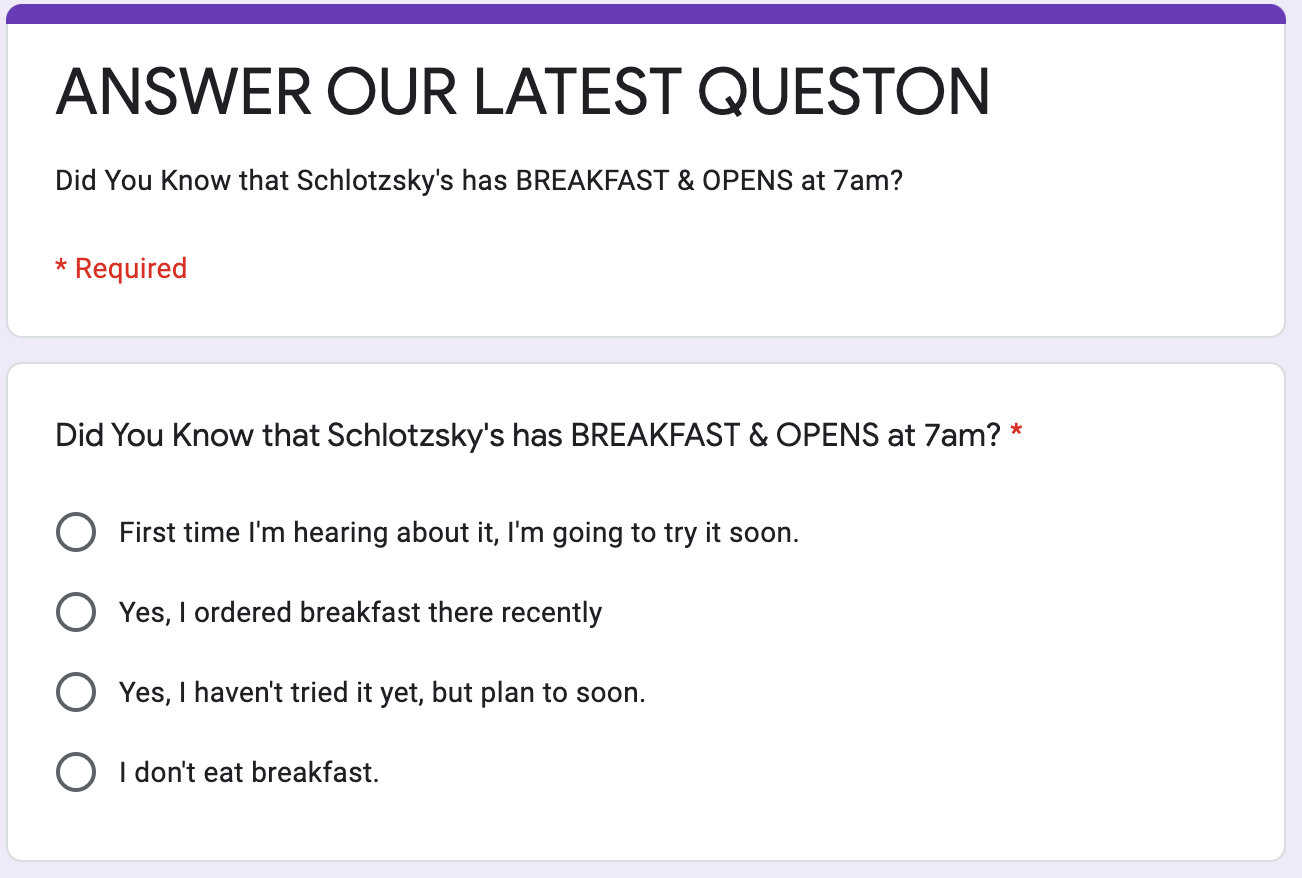 ANSWER OUR LATEST QUESTON

Did You Know that Schlotzsky's has BREAKFAST & OPENS at 7am?

* Required

Did You Know that Schlotzsky's has BREAKFAST & OPENS at 7am? *

First time I'm hearing about it, I'm going to try it soon.

Yes, I ordered breakfast there recently

Yes, I haven't tried it yet, but plan to soon.

I don't eat breakfast.